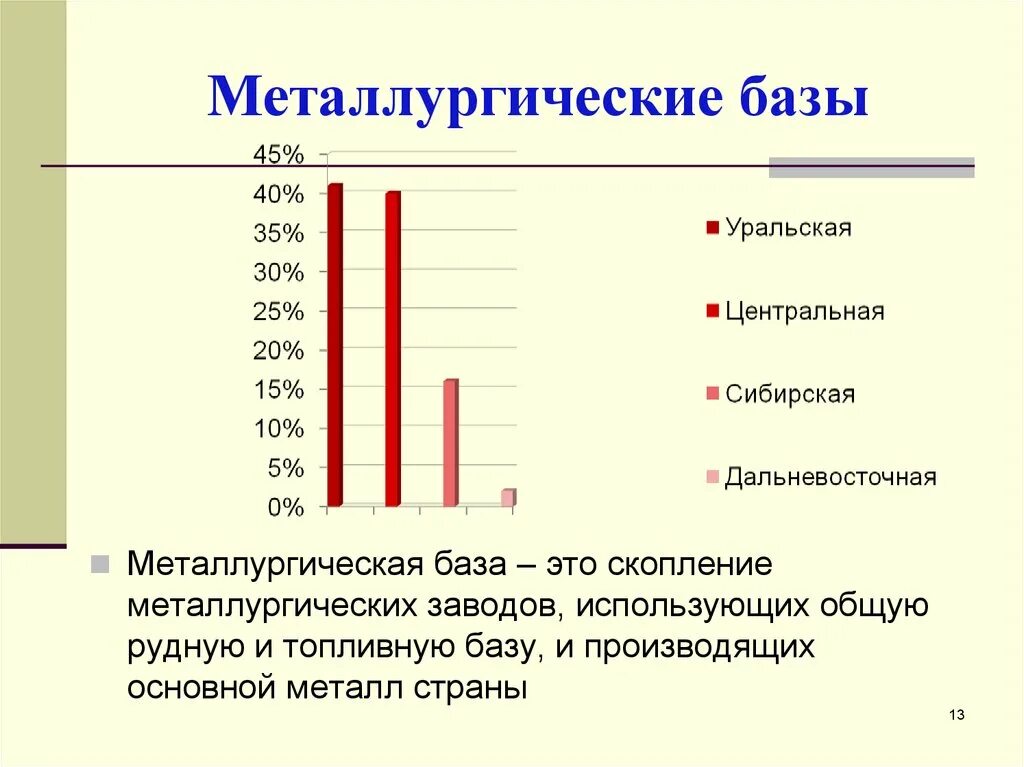 Металлургические базы

45%
40%
35%
30%
25%
20%
15%
10%
5%
0%

Уральская
Центральная
Сибирская
Дальневосточная

Металлургическая база – это скопление металлургических заводов, использующих общую рудную и топливную базу, и производящих основной металл страны

13